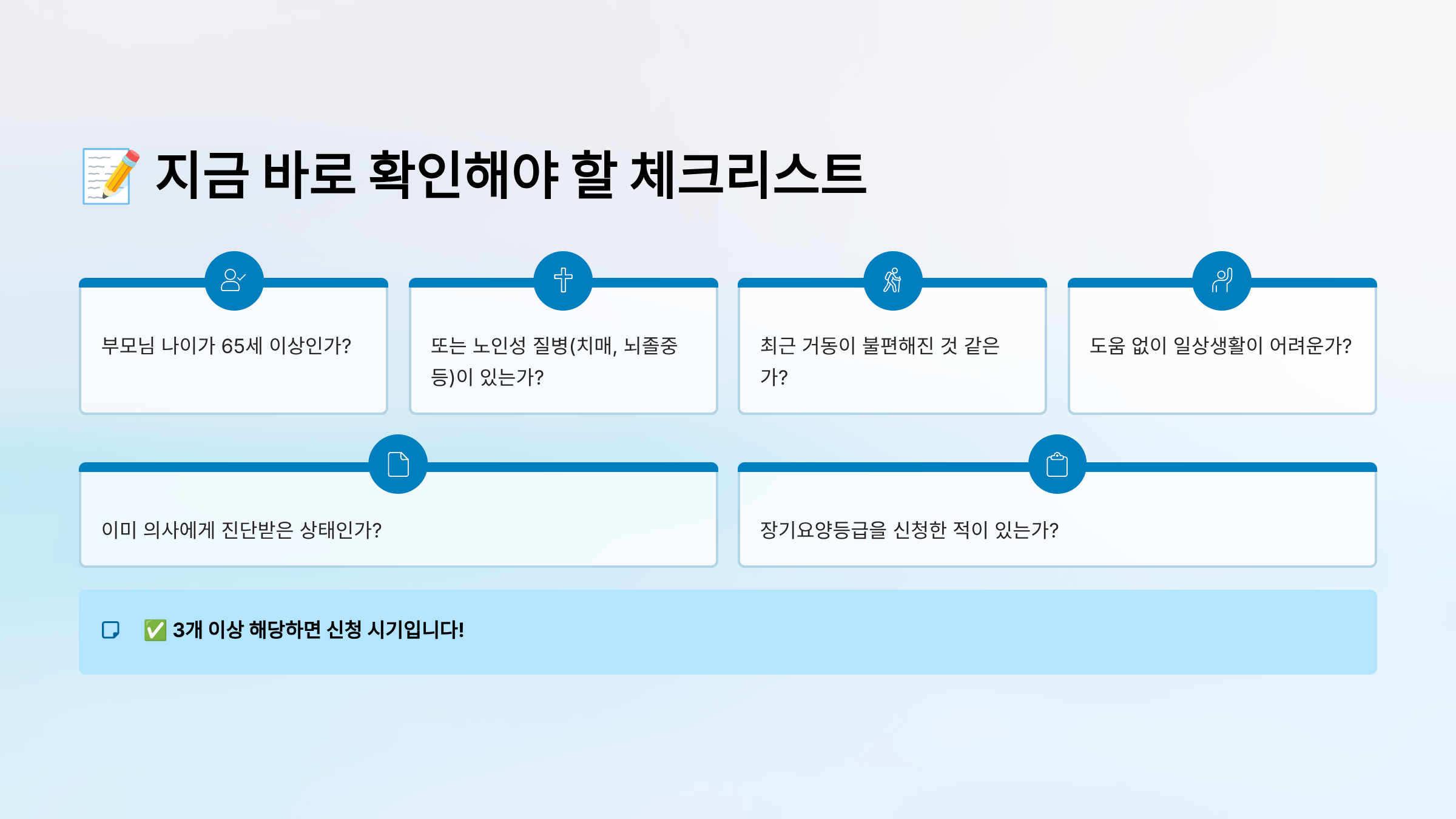 📝 지금 바로 확인해야 할 체크리스트

부모님 나이가 65세 이상인가?

또는 노인성 질병(치매, 뇌졸중 등)이 있는가?

최근 거동이 불편해진 것 같은가?

도움 없이 일상생활이 어려운가?

이미 의사에게 진단받은 상태인가?

장기요양등급을 신청한 적이 있는가?

✅ 3개 이상 해당하면 신청 시기입니다!